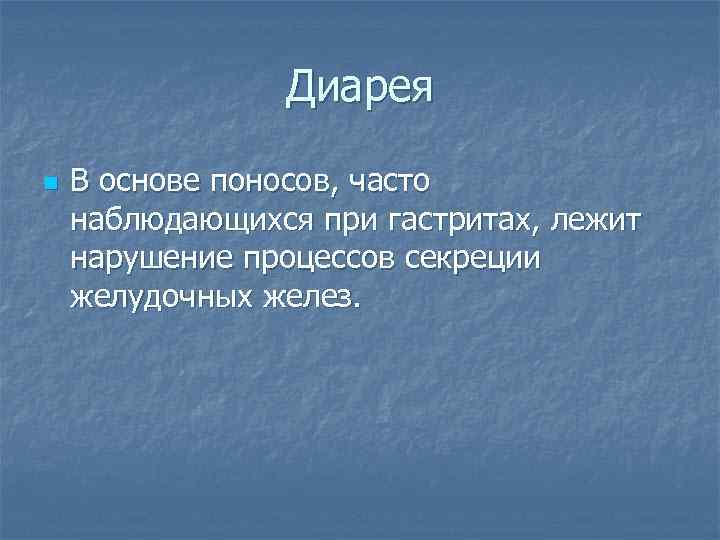 Диарея

В основе поносов, часто наблюдающихся при гастритах, лежит нарушение процессов секреции желудочных желез.